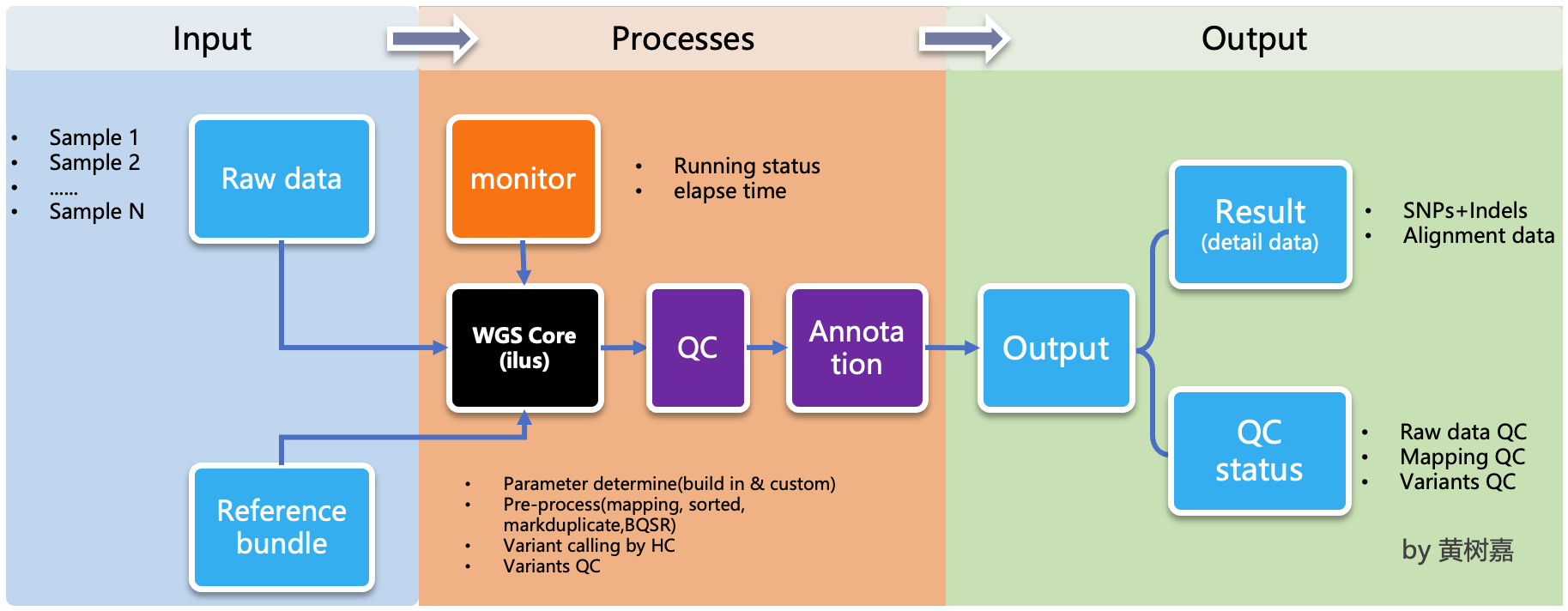 Input

Processes

Output

• Sample 1
• Sample 2
• ......
• Sample N

Raw data

Reference bundle

monitor

• Running status
• elapse time

WGS Core (ilus)

QC

Annota tion

• Parameter determine(build in & custom)
• Pre-process(mapping, sorted, markduplicate,BQSR)
• Variant calling by HC
• Variants QC

Output

Result (detail data)

• SNPs+Indels
• Alignment data

QC status

• Raw data QC
• Mapping QC
• Variants QC

by 黄树嘉